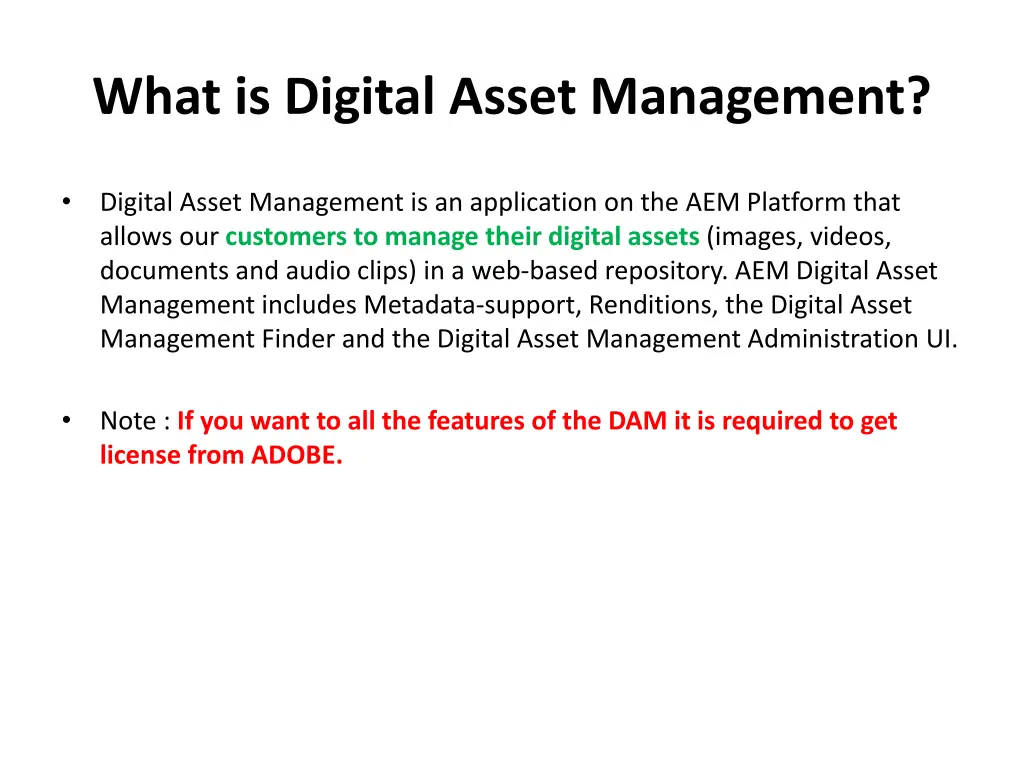 What is Digital Asset Management?

• Digital Asset Management is an application on the AEM Platform that allows our customers to manage their digital assets (images, videos, documents and audio clips) in a web-based repository. AEM Digital Asset Management includes Metadata-support, Renditions, the Digital Asset Management Finder and the Digital Asset Management Administration UI.

• Note : If you want to all the features of the DAM it is required to get license from ADOBE.